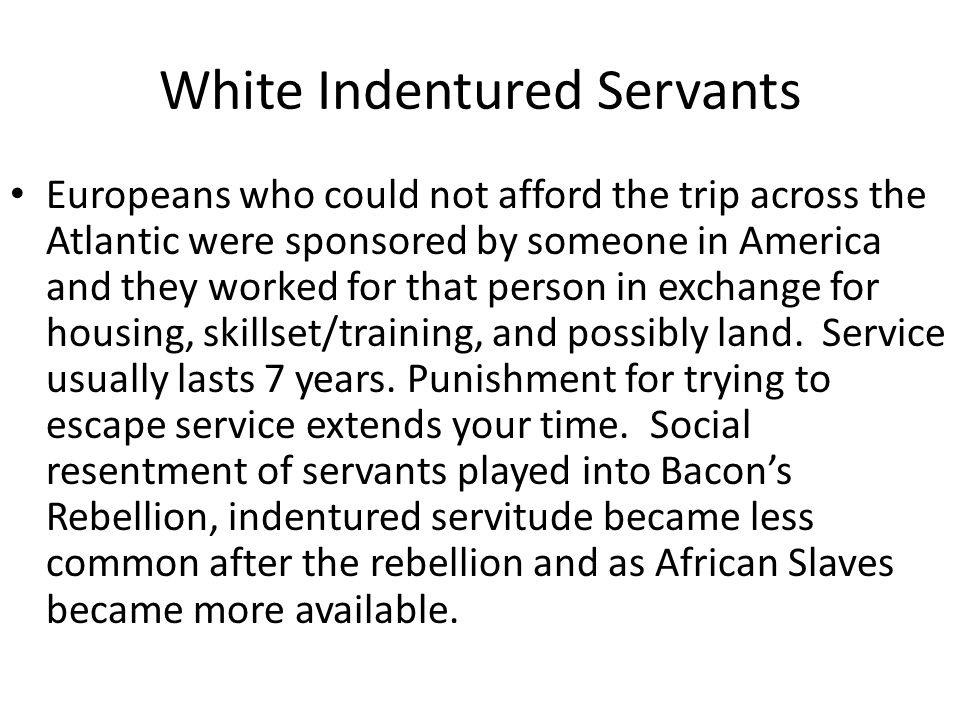 White Indentured Servants

• Europeans who could not afford the trip across the Atlantic were sponsored by someone in America and they worked for that person in exchange for housing, skillset/training, and possibly land. Service usually lasts 7 years. Punishment for trying to escape service extends your time. Social resentment of servants played into Bacon's Rebellion, indentured servitude became less common after the rebellion and as African Slaves became more available.